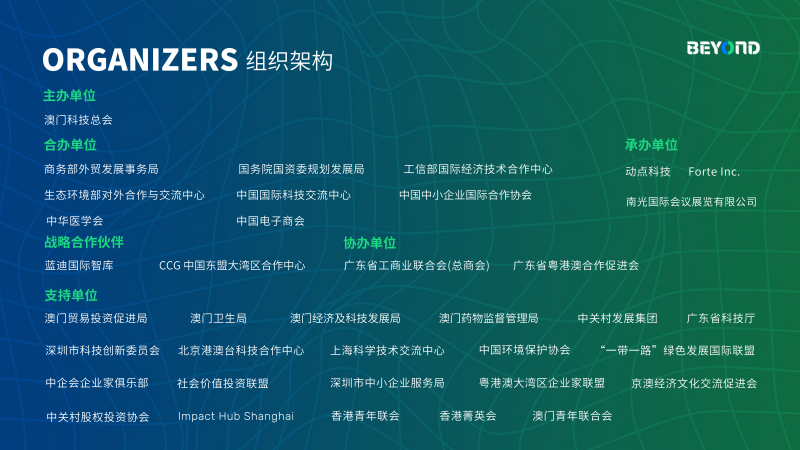 ORGANIZERS 组织架构

BEYOND

主办单位

澳门科技总会

合办单位

商务部外贸发展事务局　国务院国资委规划发展局　工信部国际经济技术合作中心

生态环境部对外合作与交流中心　中国国际科技交流中心　中国中小企业国际合作协会

中华医学会　中国电子商会

承办单位

动点科技　Forte Inc.

南光国际会议展览有限公司

战略合作伙伴

蓝迪国际智库　CCG 中国东盟大湾区合作中心

协办单位

广东省工商业联合会(总商会)　广东省粤港澳合作促进会

支持单位

澳门贸易投资促进局　澳门卫生局　澳门经济及科技发展局　澳门药物监督管理局　中关村发展集团　广东省科技厅

深圳市科技创新委员会　北京港澳台科技合作中心　上海科学技术交流中心　中国环境保护协会　“一带一路”绿色发展国际联盟

中企会企业家俱乐部　社会价值投资联盟　深圳市中小企业服务局　粤港澳大湾区企业家联盟　京澳经济文化交流促进会

中关村股权投资协会　Impact Hub Shanghai　香港青年联会　香港菁英会　澳门青年联合会